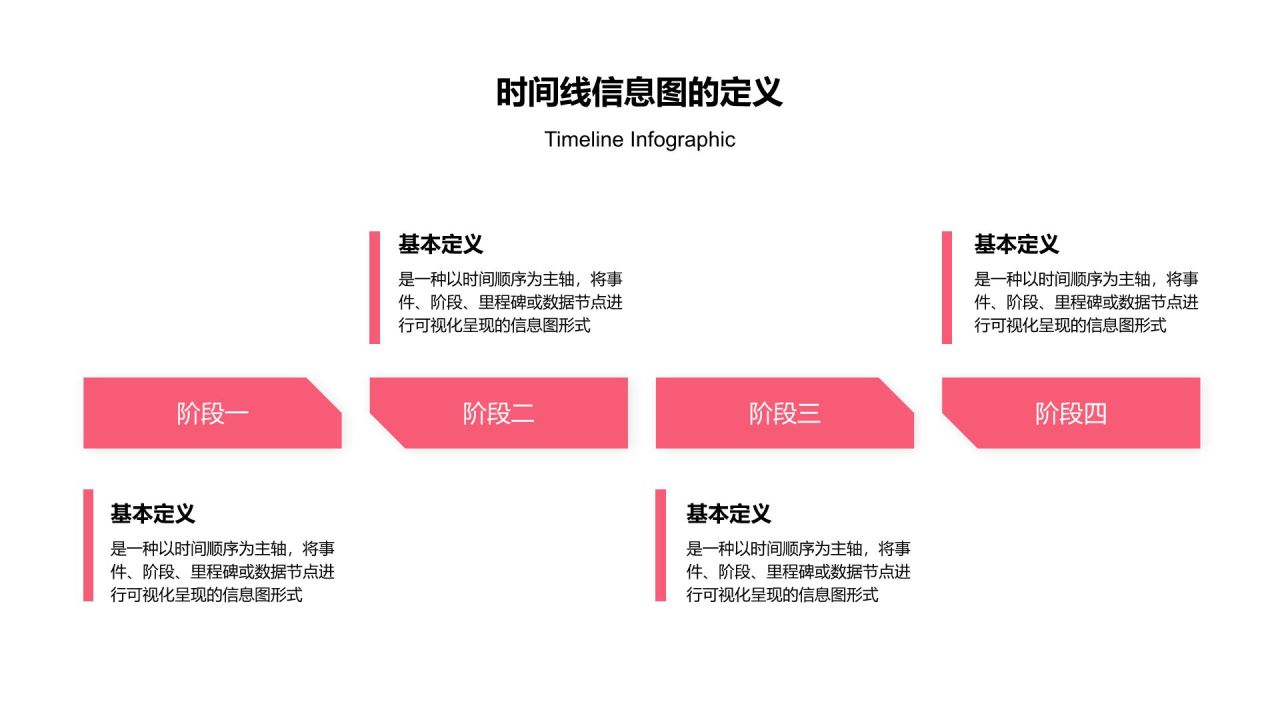 时间线信息图的定义
Timeline Infographic

基本定义
是一种以时间顺序为主轴，将事件、阶段、里程碑或数据节点进行可视化呈现的信息图形式

基本定义
是一种以时间顺序为主轴，将事件、阶段、里程碑或数据节点进行可视化呈现的信息图形式

阶段一

阶段二

阶段三

阶段四

基本定义
是一种以时间顺序为主轴，将事件、阶段、里程碑或数据节点进行可视化呈现的信息图形式

基本定义
是一种以时间顺序为主轴，将事件、阶段、里程碑或数据节点进行可视化呈现的信息图形式